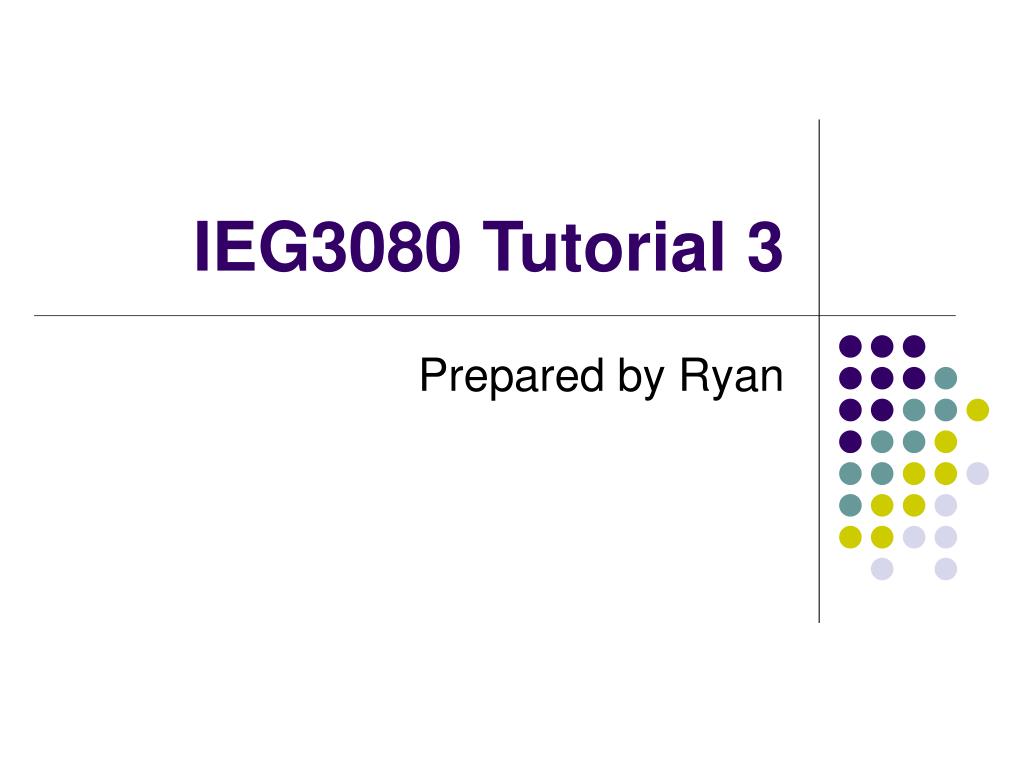 IEG3080 Tutorial 3

Prepared by Ryan